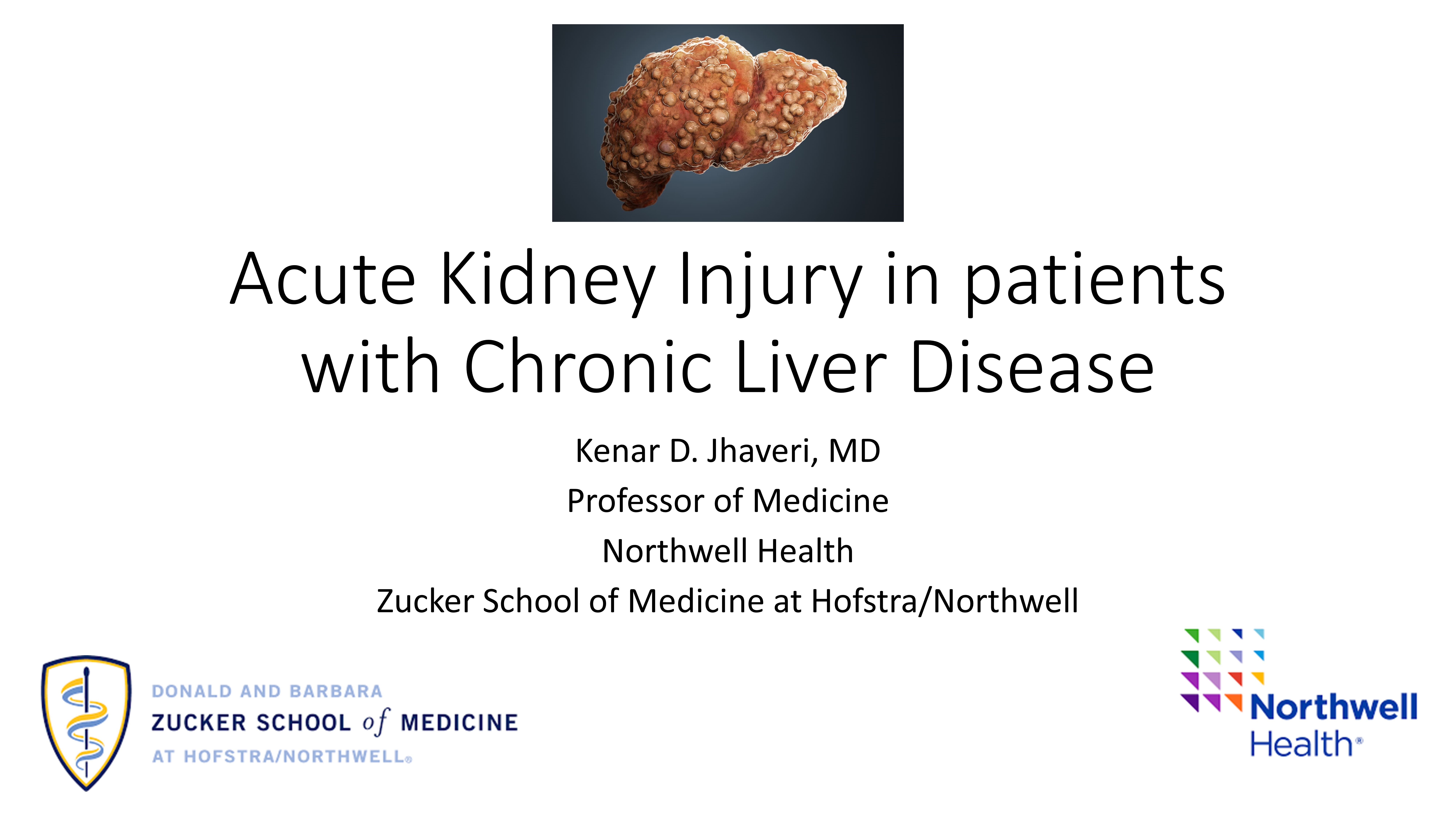 Acute Kidney Injury in patients with Chronic Liver Disease

Kenar D. Jhaveri, MD

Professor of Medicine

Northwell Health

Zucker School of Medicine at Hofstra/Northwell

DONALD AND BARBARA
ZUCKER SCHOOL of MEDICINE
AT HOFSTRA/NORTHWELL®

Northwell Health®